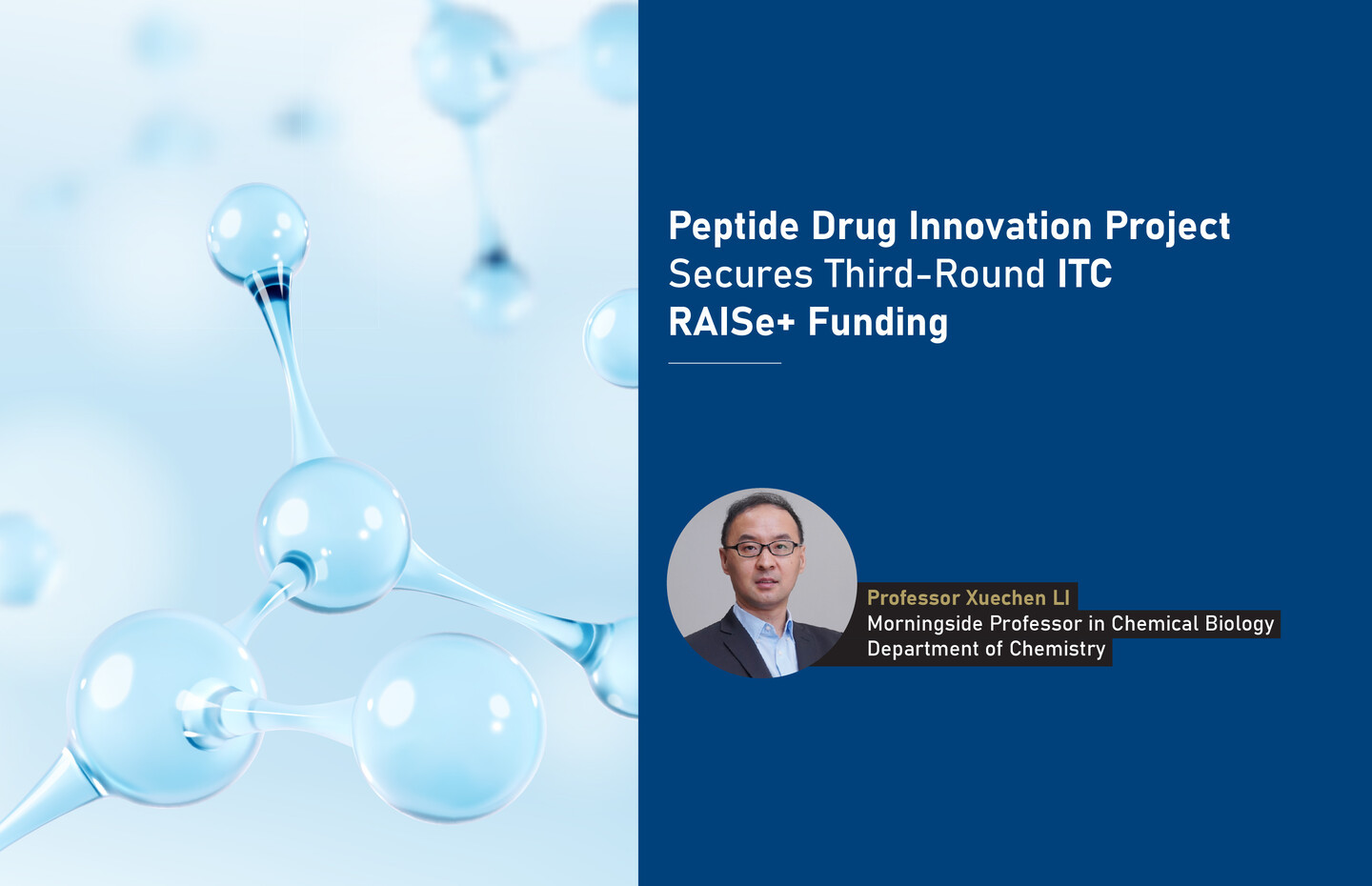 Peptide Drug Innovation Project Secures Third-Round ITC RAISe+ Funding

Professor Xuechen LI
Morningside Professor in Chemical Biology
Department of Chemistry